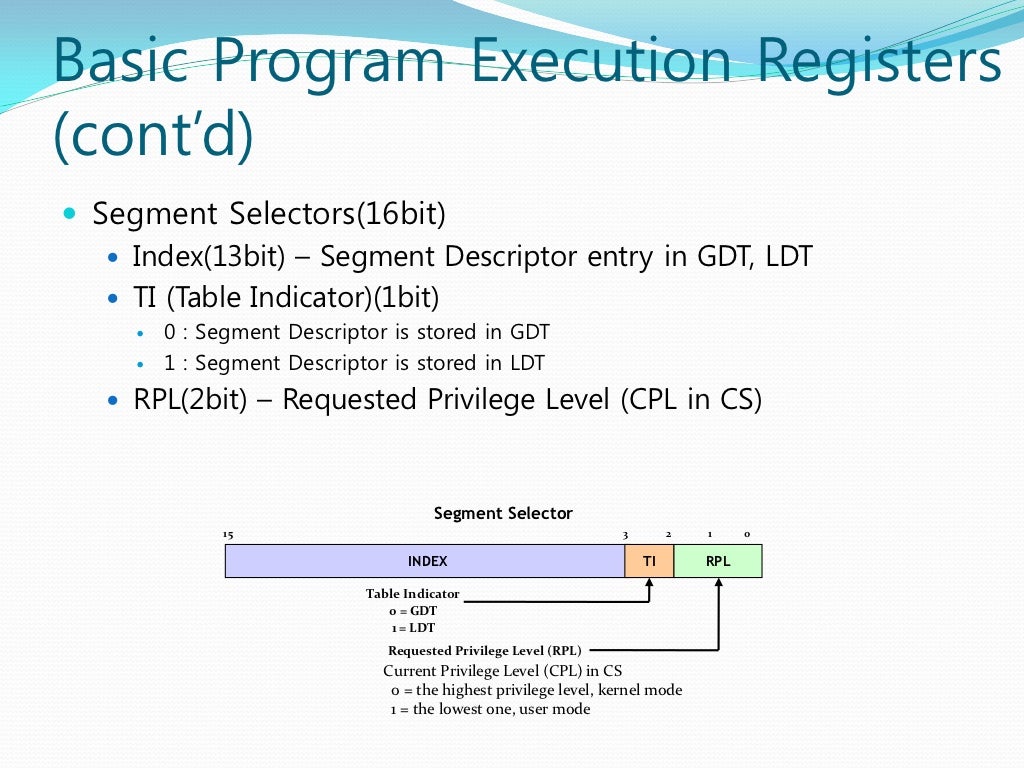 Basic Program Execution Registers (cont'd)

Segment Selectors(16bit)
Index(13bit) – Segment Descriptor entry in GDT, LDT
TI (Table Indicator)(1bit)
0 : Segment Descriptor is stored in GDT
1 : Segment Descriptor is stored in LDT
RPL(2bit) – Requested Privilege Level (CPL in CS)

Segment Selector

15 3 2 1 0

INDEX TI RPL

Table Indicator
0 = GDT
1 = LDT

Requested Privilege Level (RPL)
Current Privilege Level (CPL) in CS
0 = the highest privilege level, kernel mode
1 = the lowest one, user mode